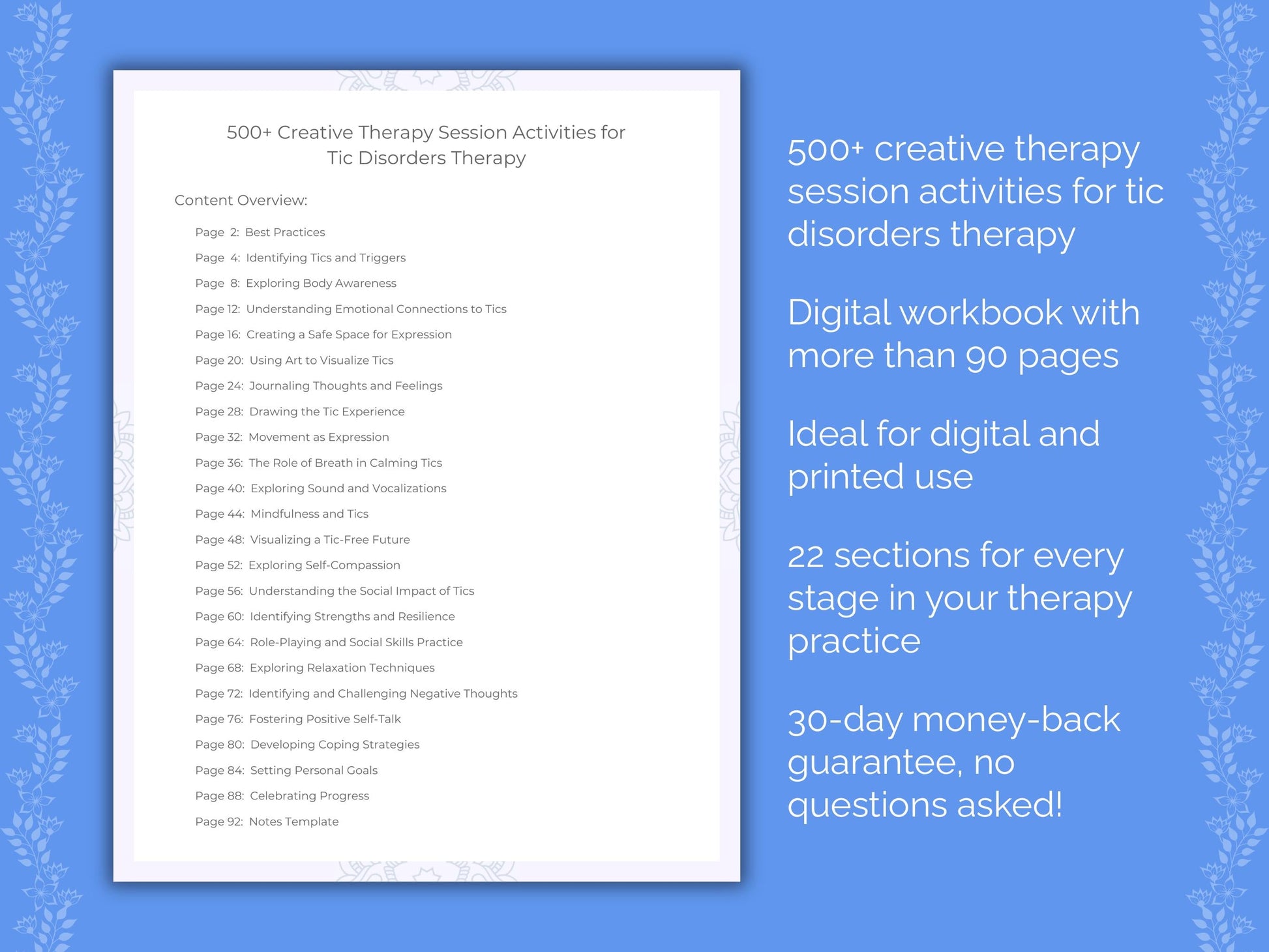 500+ Creative Therapy Session Activities for Tic Disorders Therapy

Content Overview:

Page 2: Best Practices
Page 4: Identifying Tics and Triggers
Page 8: Exploring Body Awareness
Page 12: Understanding Emotional Connections to Tics
Page 16: Creating a Safe Space for Expression
Page 20: Using Art to Visualize Tics
Page 24: Journaling Thoughts and Feelings
Page 28: Drawing the Tic Experience
Page 32: Movement as Expression
Page 36: The Role of Breath in Calming Tics
Page 40: Exploring Sound and Vocalizations
Page 44: Mindfulness and Tics
Page 48: Visualizing a Tic-Free Future
Page 52: Exploring Self-Compassion
Page 56: Understanding the Social Impact of Tics
Page 60: Identifying Strengths and Resilience
Page 64: Role-Playing and Social Skills Practice
Page 68: Exploring Relaxation Techniques
Page 72: Identifying and Challenging Negative Thoughts
Page 76: Fostering Positive Self-Talk
Page 80: Developing Coping Strategies
Page 84: Setting Personal Goals
Page 88: Celebrating Progress
Page 92: Notes Template

500+ creative therapy session activities for tic disorders therapy

Digital workbook with more than 90 pages

Ideal for digital and printed use

22 sections for every stage in your therapy practice

30-day money-back guarantee, no questions asked!